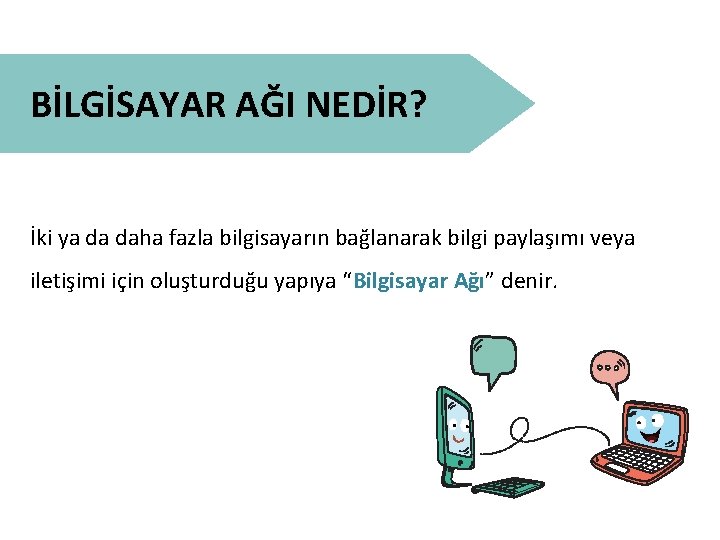 BİLGİSAYAR AĞI NEDİR?

İki ya da daha fazla bilgisayarın bağlanarak bilgi paylaşımı veya iletişimi için oluşturduğu yapıya “Bilgisayar Ağı” denir.